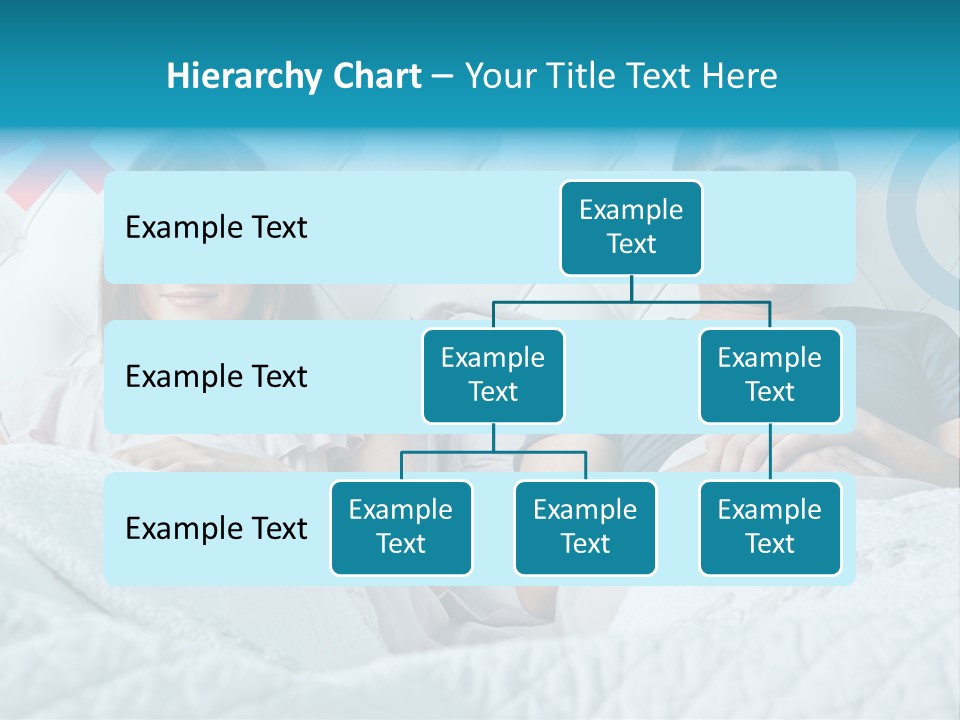 Hierarchy Chart – Your Title Text Here

Example Text

Example Text

Example Text

Example Text

Example Text

Example Text

Example Text

Example Text

Example Text